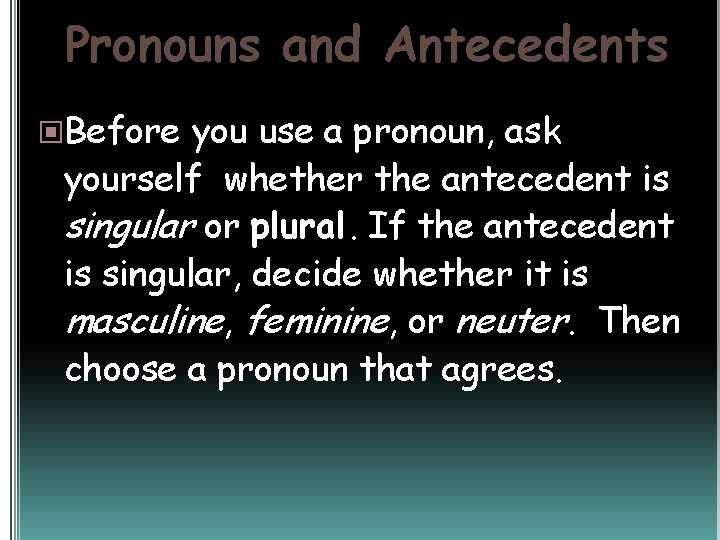 Pronouns and Antecedents

Before you use a pronoun, ask yourself whether the antecedent is singular or plural. If the antecedent is singular, decide whether it is masculine, feminine, or neuter. Then choose a pronoun that agrees.